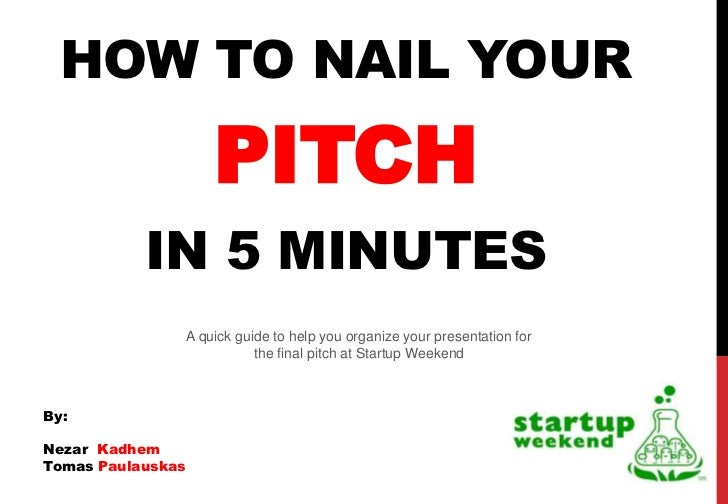 HOW TO NAIL YOUR

PITCH

IN 5 MINUTES

A quick guide to help you organize your presentation for the final pitch at Startup Weekend

By:

Nezar Kadhem
Tomas Paulauskas

startup weekend